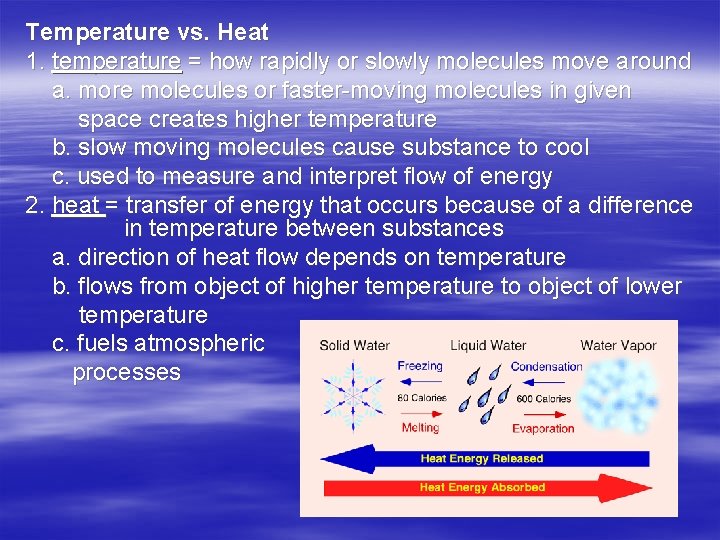 Temperature vs. Heat

1. temperature = how rapidly or slowly molecules move around
a. more molecules or faster-moving molecules in given space creates higher temperature
b. slow moving molecules cause substance to cool
c. used to measure and interpret flow of energy

2. heat = transfer of energy that occurs because of a difference in temperature between substances
a. direction of heat flow depends on temperature
b. flows from object of higher temperature to object of lower temperature
c. fuels atmospheric processes

Solid Water
Liquid Water
Water Vapor
Freezing
80 Calories
Melting
Condensation
600 Calories
Evaporation
Heat Energy Released
Heat Energy Absorbed